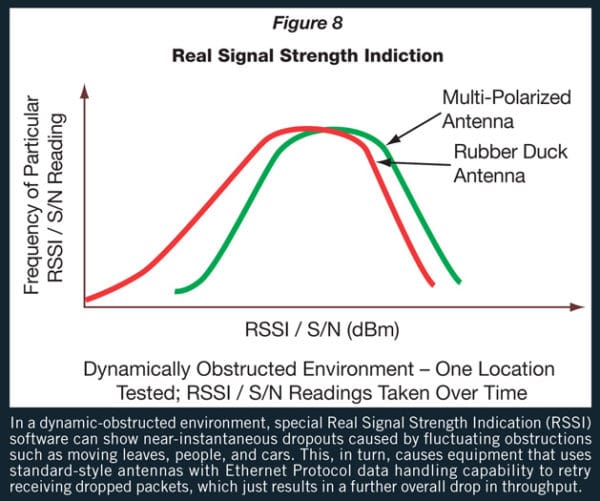 Figure 8

Real Signal Strength Indiction

Frequency of Particular RSSI / S/N Reading

Multi-Polarized Antenna

Rubber Duck Antenna

RSSI / S/N (dBm)

Dynamically Obstructed Environment – One Location Tested; RSSI / S/N Readings Taken Over Time

In a dynamic-obstructed environment, special Real Signal Strength Indication (RSSI) software can show near-instantaneous dropouts caused by fluctuating obstructions such as moving leaves, people, and cars. This, in turn, causes equipment that uses standard-style antennas with Ethernet Protocol data handling capability to retry receiving dropped packets, which just results in a further overall drop in throughput.